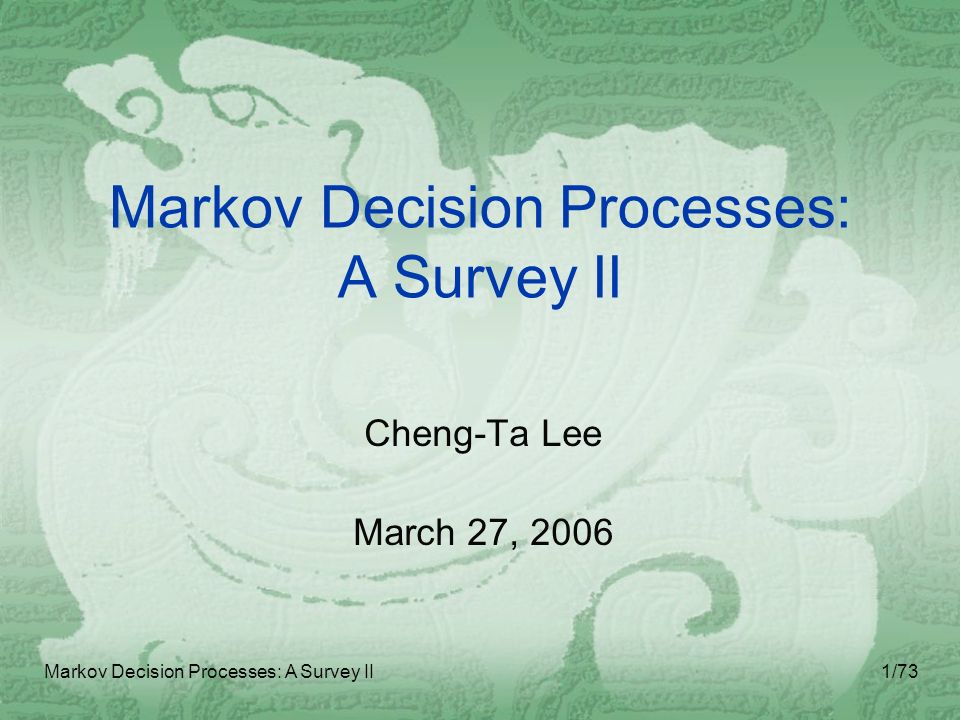 Markov Decision Processes: A Survey II

Cheng-Ta Lee

March 27, 2006

Markov Decision Processes: A Survey II

1/73